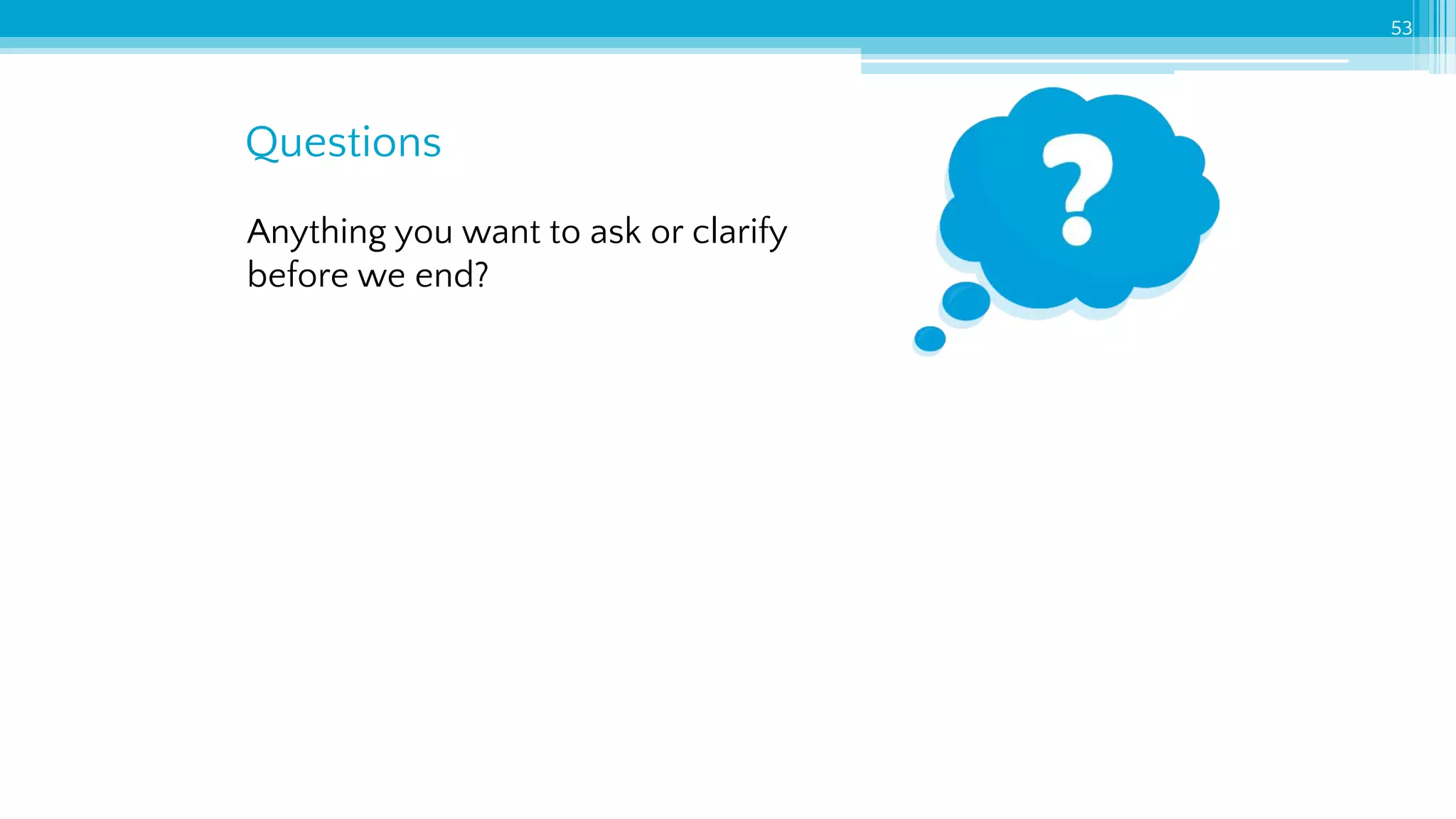 53

Questions

Anything you want to ask or clarify before we end?

?